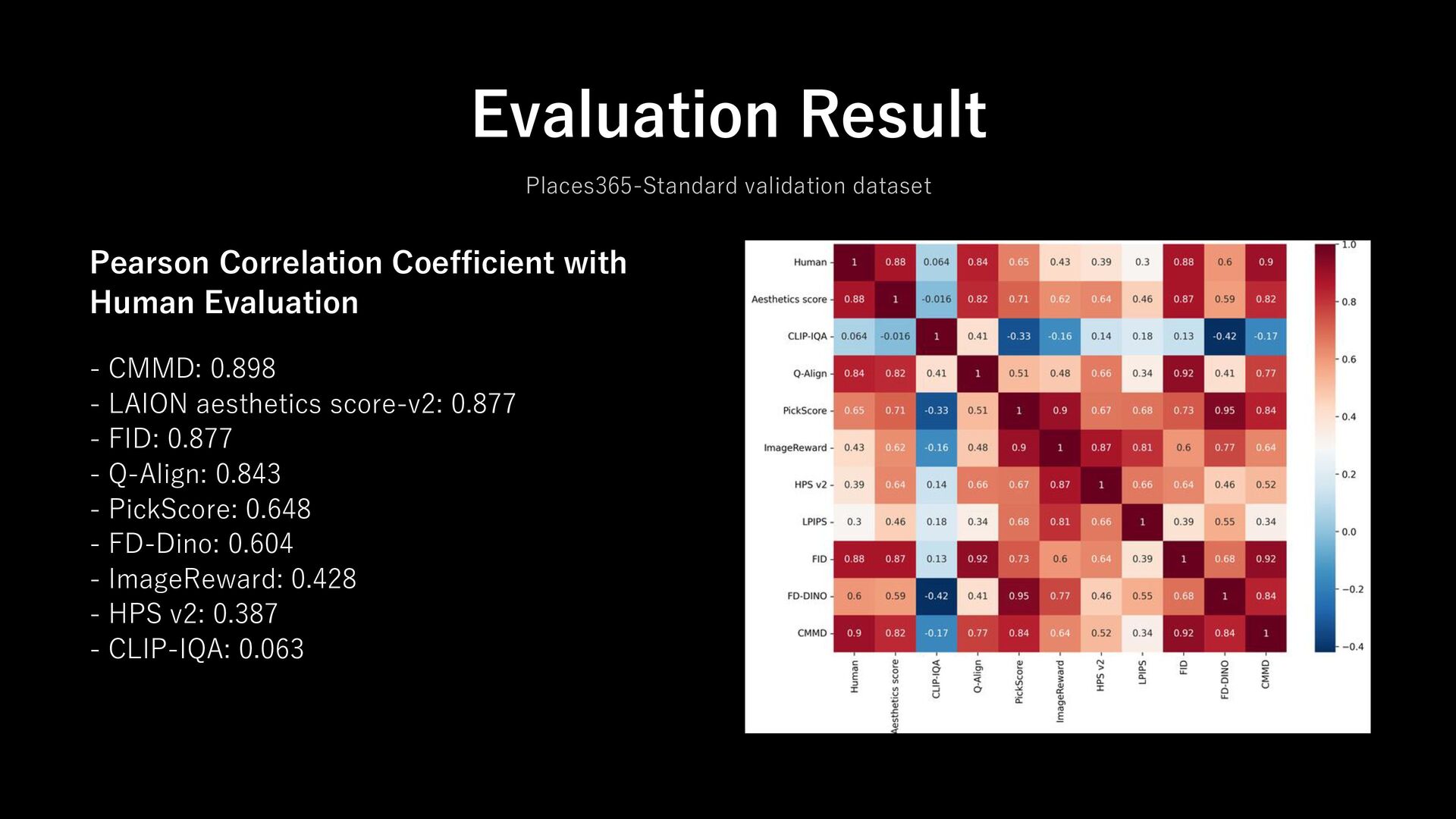 Evaluation Result

Places365-Standard validation dataset

Pearson Correlation Coefficient with Human Evaluation

- CMMD: 0.898
- LAION aesthetics score-v2: 0.877
- FID: 0.877
- Q-Align: 0.843
- PickScore: 0.648
- FD-Dino: 0.604
- ImageReward: 0.428
- HPS v2: 0.387
- CLIP-IQA: 0.063

| | Human | Aesthetics score | CLIP-IQA | Q-Align | PickScore | ImageReward | HPS v2 | LPIPS | FID | FD-DINO | CMMD |
|---|---|---|---|---|---|---|---|---|---|---|---|
| Human | 1 | 0.88 | 0.064 | 0.84 | 0.65 | 0.43 | 0.39 | 0.3 | 0.88 | 0.6 | 0.9 |
| Aesthetics score | 0.88 | 1 | -0.016 | 0.82 | 0.71 | 0.62 | 0.64 | 0.46 | 0.87 | 0.59 | 0.82 |
| CLIP-IQA | 0.064 | -0.016 | 1 | 0.41 | -0.33 | -0.16 | 0.14 | 0.18 | 0.13 | -0.42 | -0.17 |
| Q-Align | 0.84 | 0.82 | 0.41 | 1 | 0.51 | 0.48 | 0.66 | 0.34 | 0.92 | 0.41 | 0.77 |
| PickScore | 0.65 | 0.71 | -0.33 | 0.51 | 1 | 0.9 | 0.67 | 0.68 | 0.73 | 0.95 | 0.84 |
| ImageReward | 0.43 | 0.62 | -0.16 | 0.48 | 0.9 | 1 | 0.87 | 0.81 | 0.6 | 0.77 | 0.64 |
| HPS v2 | 0.39 | 0.64 | 0.14 | 0.66 | 0.67 | 0.87 | 1 | 0.66 | 0.64 | 0.46 | 0.52 |
| LPIPS | 0.3 | 0.46 | 0.18 | 0.34 | 0.68 | 0.81 | 0.66 | 1 | 0.39 | 0.55 | 0.34 |
| FID | 0.88 | 0.87 | 0.13 | 0.92 | 0.73 | 0.6 | 0.64 | 0.39 | 1 | 0.68 | 0.92 |
| FD-DINO | 0.6 | 0.59 | -0.42 | 0.41 | 0.95 | 0.77 | 0.46 | 0.55 | 0.68 | 1 | 0.84 |
| CMMD | 0.9 | 0.82 | -0.17 | 0.77 | 0.84 | 0.64 | 0.52 | 0.34 | 0.92 | 0.84 | 1 |

1.0
0.8
0.6
0.4
0.2
0.0
−0.2
−0.4